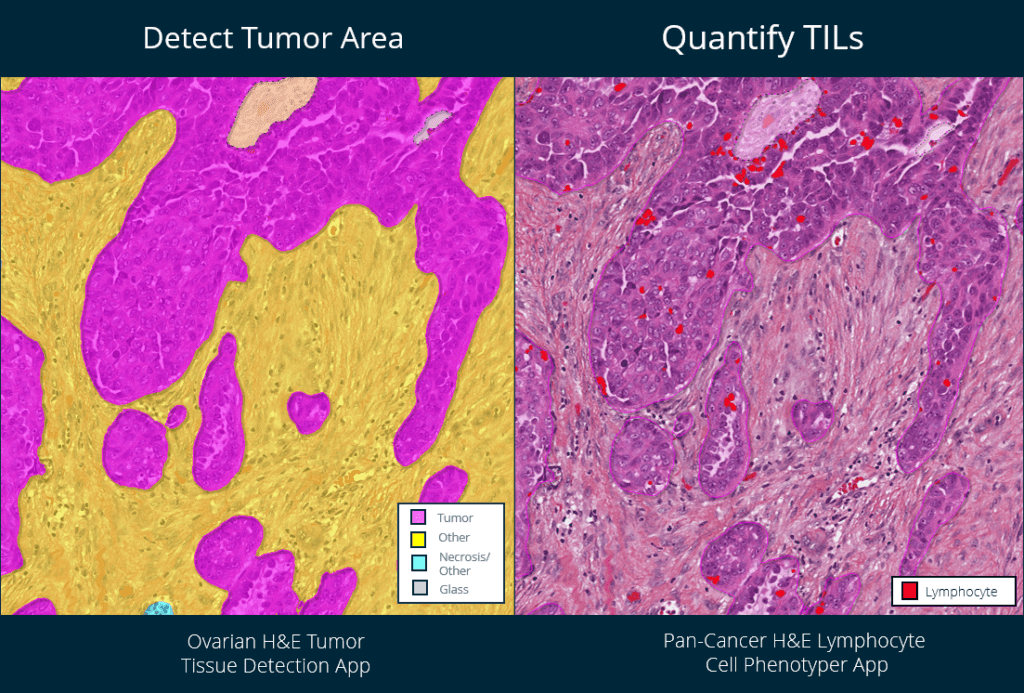 Detect Tumor Area

Tumor
Other
Necrosis/ Other
Glass

Ovarian H&E Tumor Tissue Detection App

Quantify TILs

Lymphocyte

Pan-Cancer H&E Lymphocyte Cell Phenotyper App